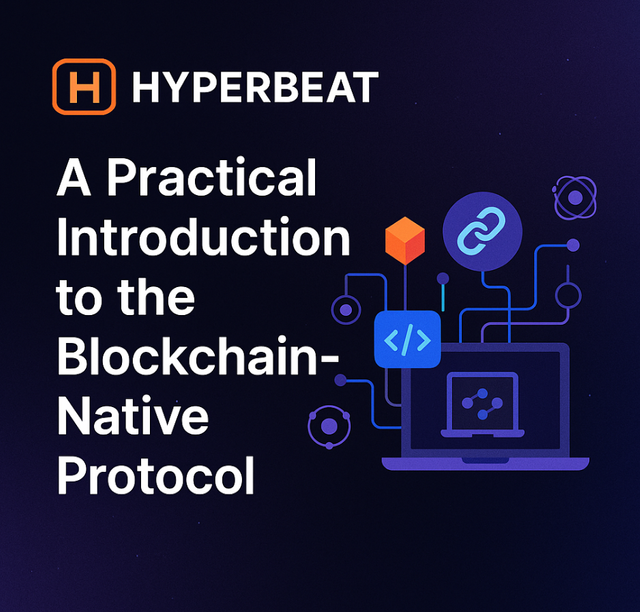 H HYPERBEAT

A Practical Introduction to the Blockchain-Native Protocol

</>